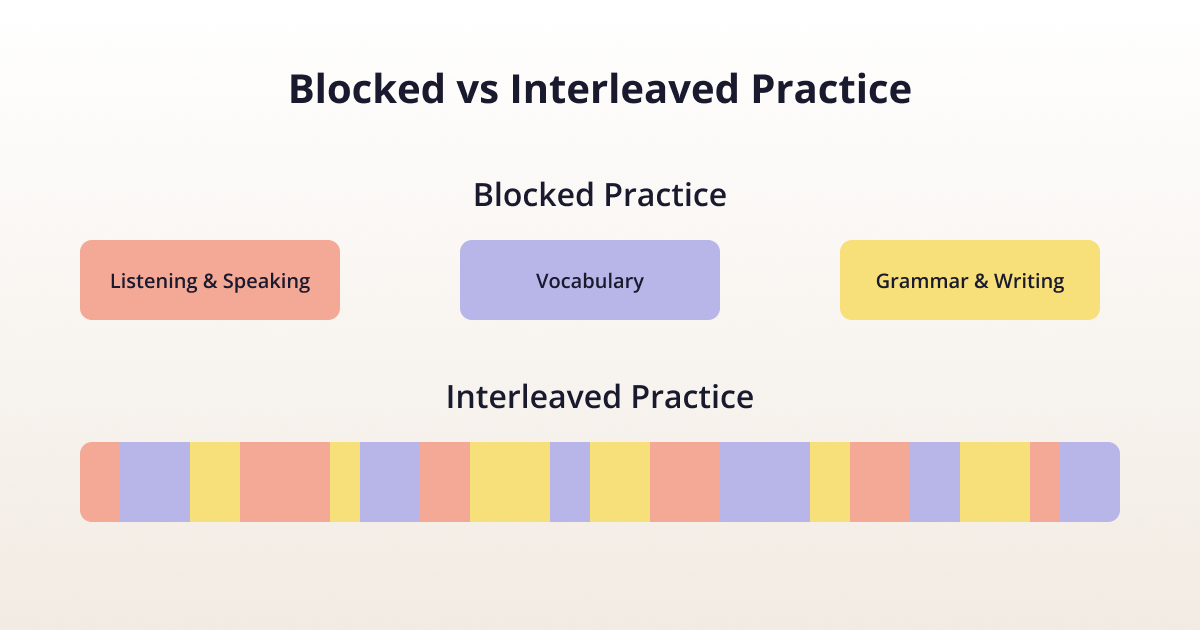 Blocked vs Interleaved Practice

Blocked Practice

Listening & Speaking

Vocabulary

Grammar & Writing

Interleaved Practice